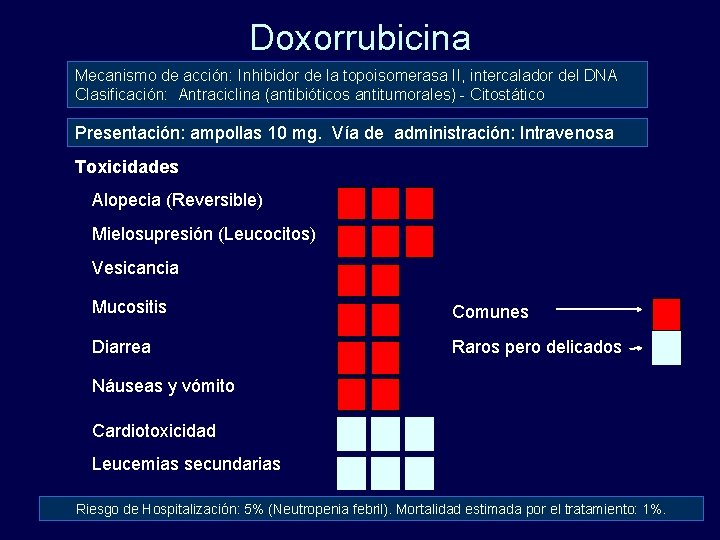 Doxorrubicina

Mecanismo de acción: Inhibidor de la topoisomerasa II, intercalador del DNA
Clasificación: Antraciclina (antibióticos antitumorales) - Citostático

Presentación: ampollas 10 mg. Vía de administración: Intravenosa

Toxicidades

Alopecia (Reversible)

Mielosupresión (Leucocitos)

Vesicancia

Mucositis

Diarrea

Náuseas y vómito

Cardiotoxicidad

Leucemias secundarias

Comunes

Raros pero delicados

Riesgo de Hospitalización: 5% (Neutropenia febril). Mortalidad estimada por el tratamiento: 1%.